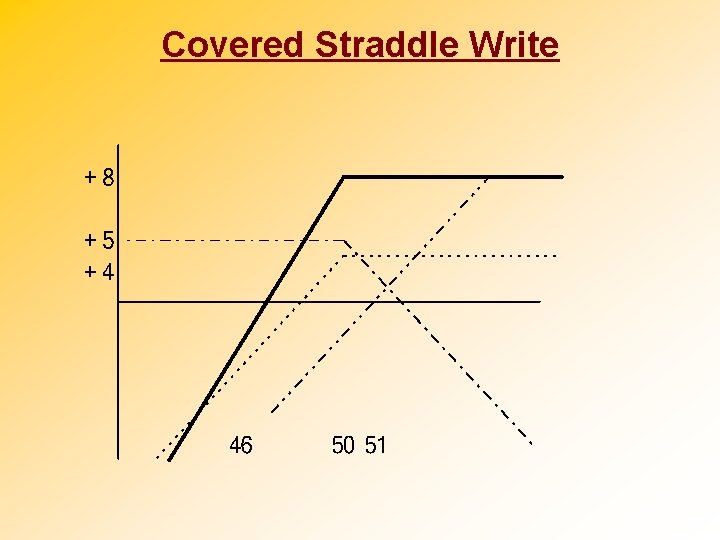 Covered Straddle Write

+ 8
+ 5
+ 4

46
50 51